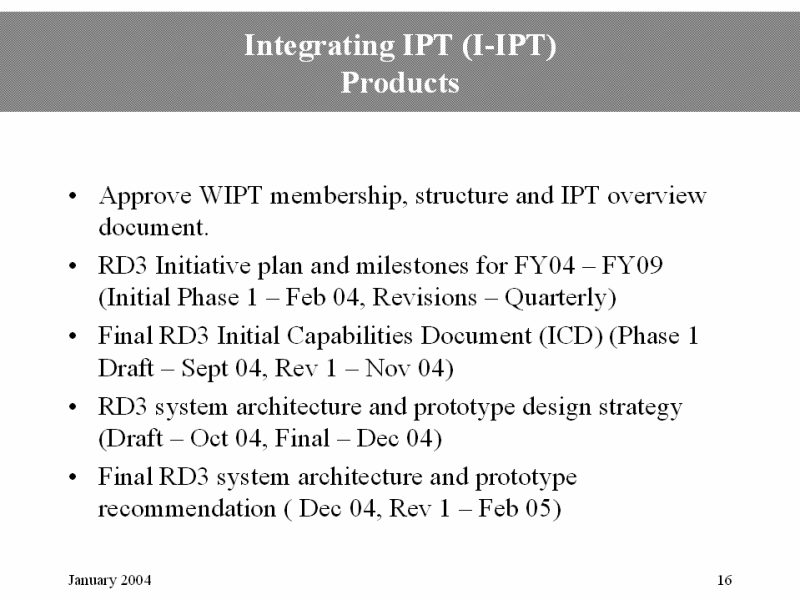 Integrating IPT (I-IPT)
Products

• Approve WIPT membership, structure and IPT overview document.
• RD3 Initiative plan and milestones for FY04 – FY09 (Initial Phase 1 – Feb 04, Revisions – Quarterly)
• Final RD3 Initial Capabilities Document (ICD) (Phase 1 Draft – Sept 04, Rev 1 – Nov 04)
• RD3 system architecture and prototype design strategy (Draft – Oct 04, Final – Dec 04)
• Final RD3 system architecture and prototype recommendation ( Dec 04, Rev 1 – Feb 05)

January 2004

16